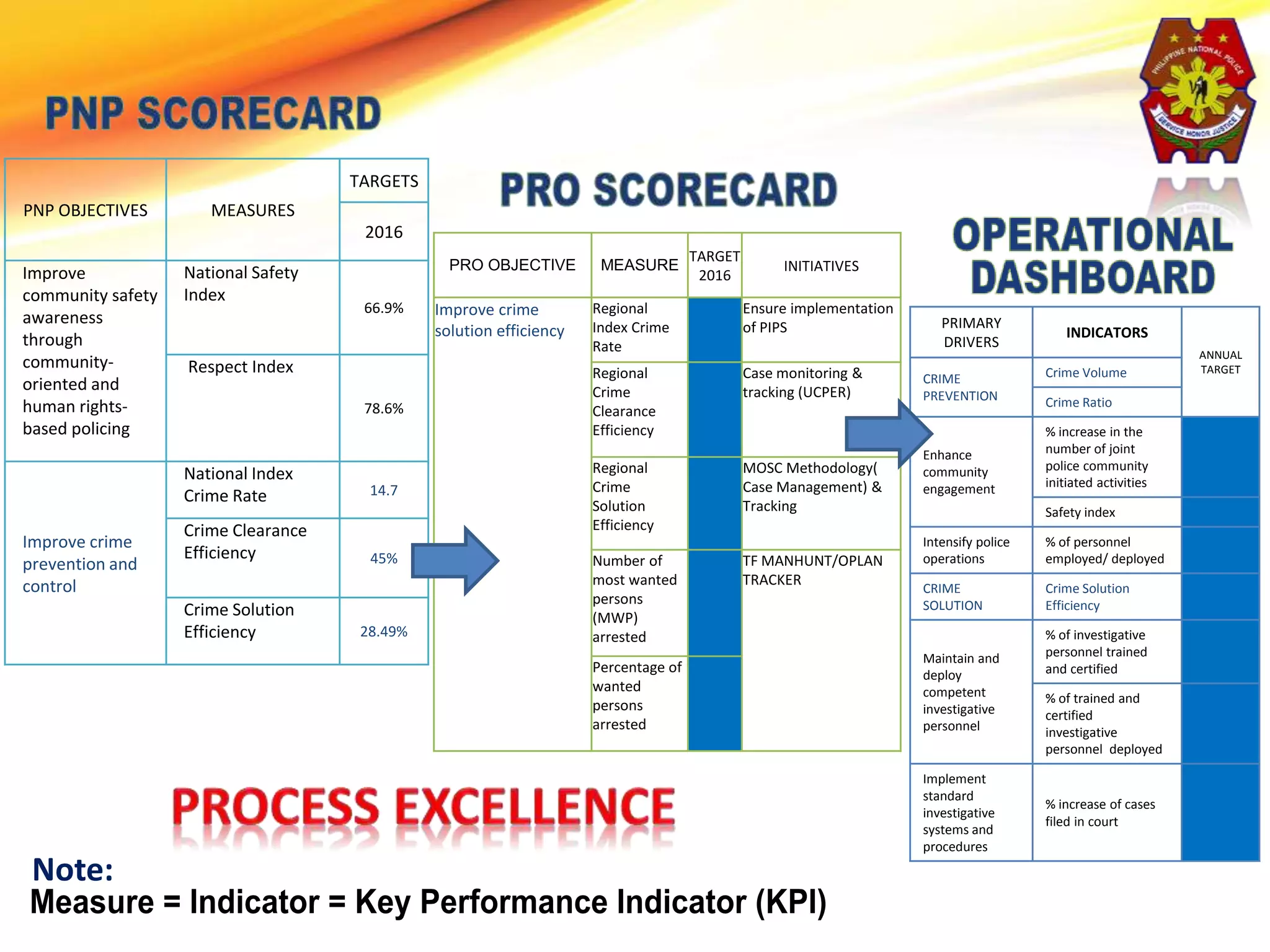 PNP SCORECARD

PHILIPPINE NATIONAL POLICE
SERVICE HONOR JUSTICE

| PNP OBJECTIVES | MEASURES | TARGETS 2016 |
|---|---|---|
| Improve community safety awareness through community-oriented and human rights-based policing | National Safety Index | 66.9% |
| | Respect Index | 78.6% |
| Improve crime prevention and control | National Index Crime Rate | 14.7 |
| | Crime Clearance Efficiency | 45% |
| | Crime Solution Efficiency | 28.49% |

PRO SCORECARD

| PRO OBJECTIVE | MEASURE | TARGET 2016 | INITIATIVES |
|---|---|---|---|
| Improve crime solution efficiency | Regional Index Crime Rate | | Ensure implementation of PIPS |
| | Regional Crime Clearance Efficiency | | Case monitoring & tracking (UCPER) |
| | Regional Crime Solution Efficiency | | MOSC Methodology( Case Management) & Tracking |
| | Number of most wanted persons (MWP) arrested | | TF MANHUNT/OPLAN TRACKER |
| | Percentage of wanted persons arrested | | |

OPERATIONAL DASHBOARD

| PRIMARY DRIVERS | INDICATORS | ANNUAL TARGET |
|---|---|---|
| CRIME PREVENTION | Crime Volume | |
| | Crime Ratio | |
| Enhance community engagement | % increase in the number of joint police community initiated activities | |
| | Safety index | |
| Intensify police operations | % of personnel employed/ deployed | |
| CRIME SOLUTION | Crime Solution Efficiency | |
| Maintain and deploy competent investigative personnel | % of investigative personnel trained and certified | |
| | % of trained and certified investigative personnel deployed | |
| Implement standard investigative systems and procedures | % increase of cases filed in court | |

PROCESS EXCELLENCE

Note:
Measure = Indicator = Key Performance Indicator (KPI)